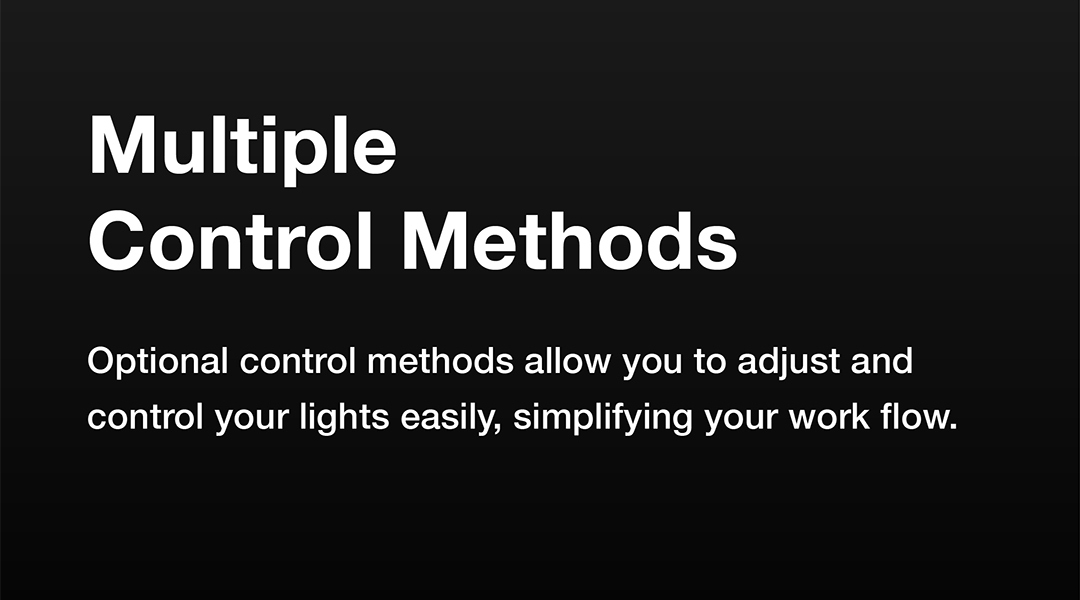 Multiple
Control Methods

Optional control methods allow you to adjust and control your lights easily, simplifying your work flow.